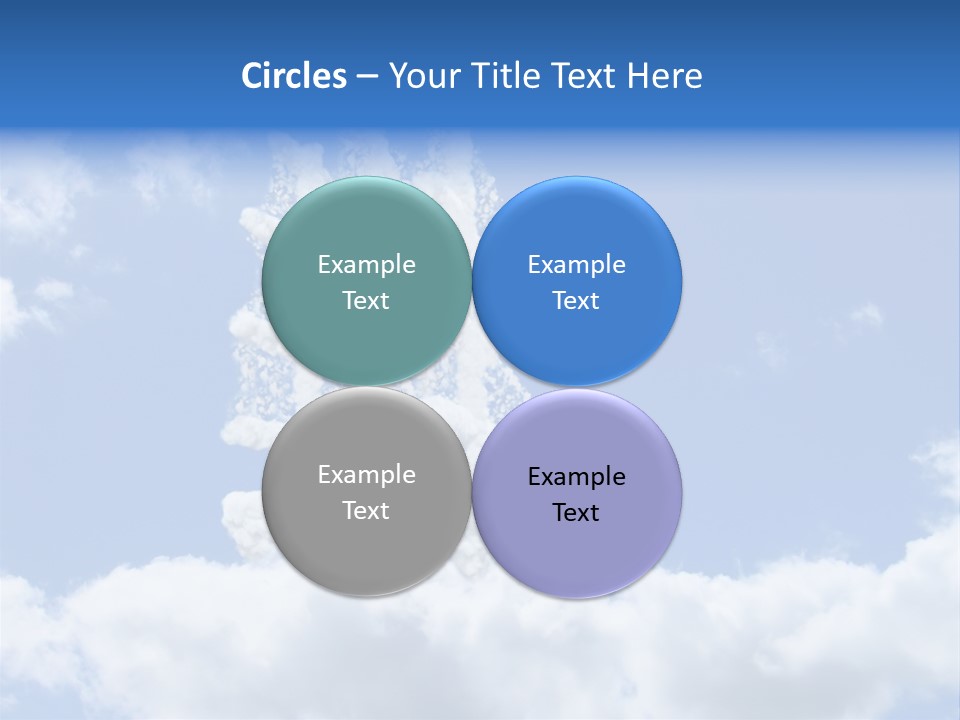 Circles – Your Title Text Here

Example Text

Example Text

Example Text

Example Text